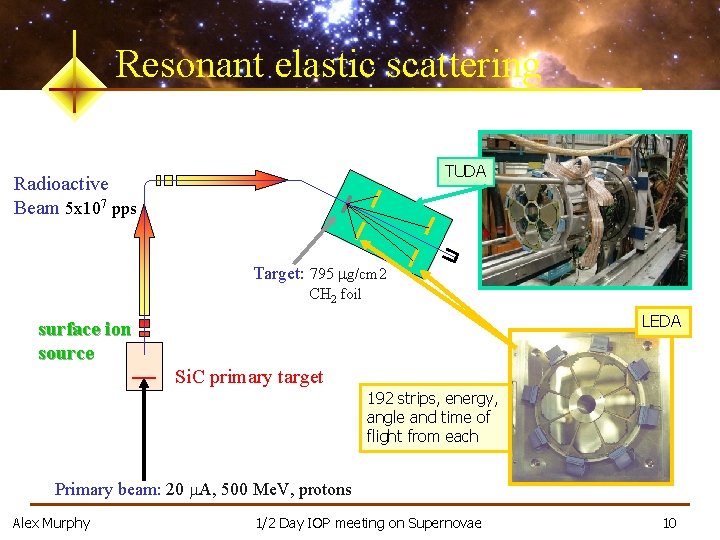 Resonant elastic scattering

Radioactive Beam $5x10^7$ pps

TUDA

Target: 795 μg/cm2 $CH_2$ foil

surface ion source

SiC primary target

LEDA

192 strips, energy, angle and time of flight from each

Primary beam: 20 μA, 500 MeV, protons

Alex Murphy

1/2 Day IOP meeting on Supernovae

10